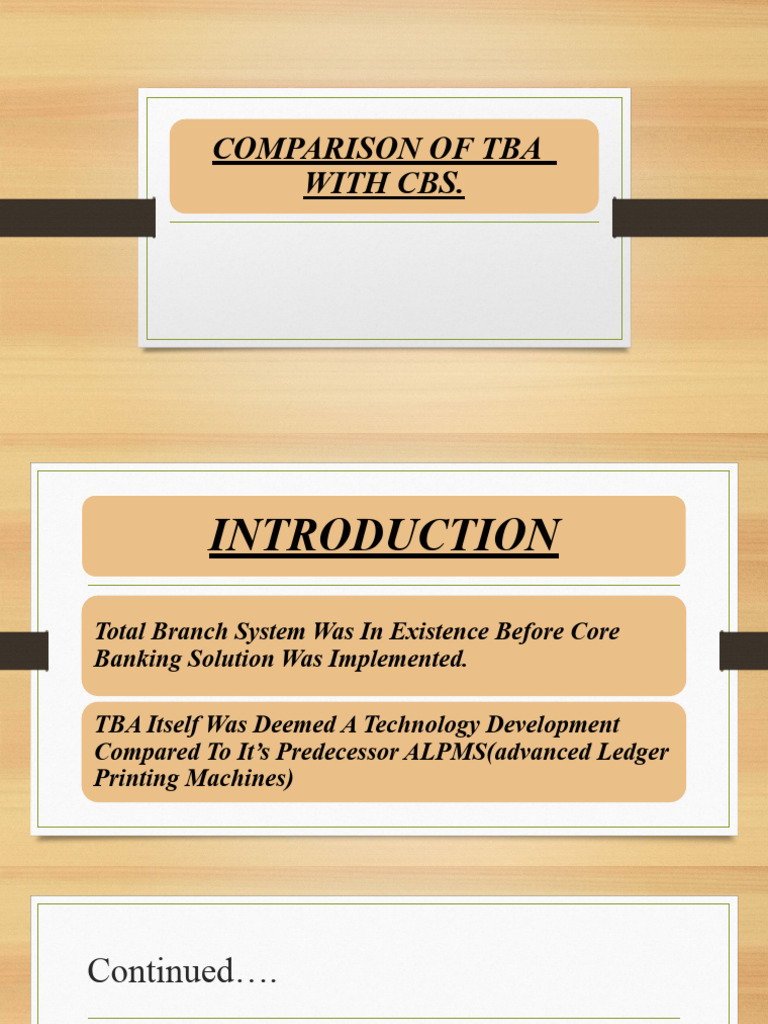 COMPARISON OF TBA WITH CBS.

INTRODUCTION

Total Branch System Was In Existence Before Core Banking Solution Was Implemented.

TBA Itself Was Deemed A Technology Development Compared To It's Predecessor ALPMS(advanced Ledger Printing Machines)

Continued….